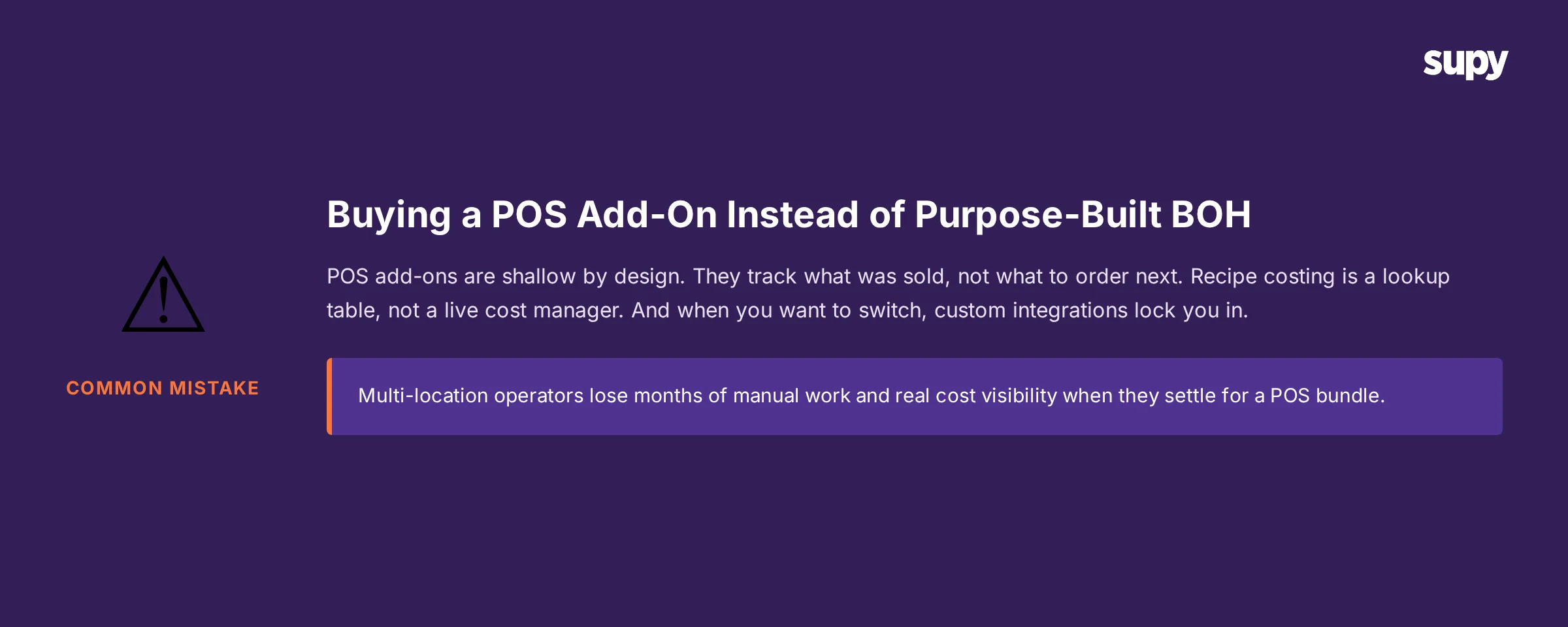 supy

COMMON MISTAKE

Buying a POS Add-On Instead of Purpose-Built BOH

POS add-ons are shallow by design. They track what was sold, not what to order next. Recipe costing is a lookup table, not a live cost manager. And when you want to switch, custom integrations lock you in.

Multi-location operators lose months of manual work and real cost visibility when they settle for a POS bundle.